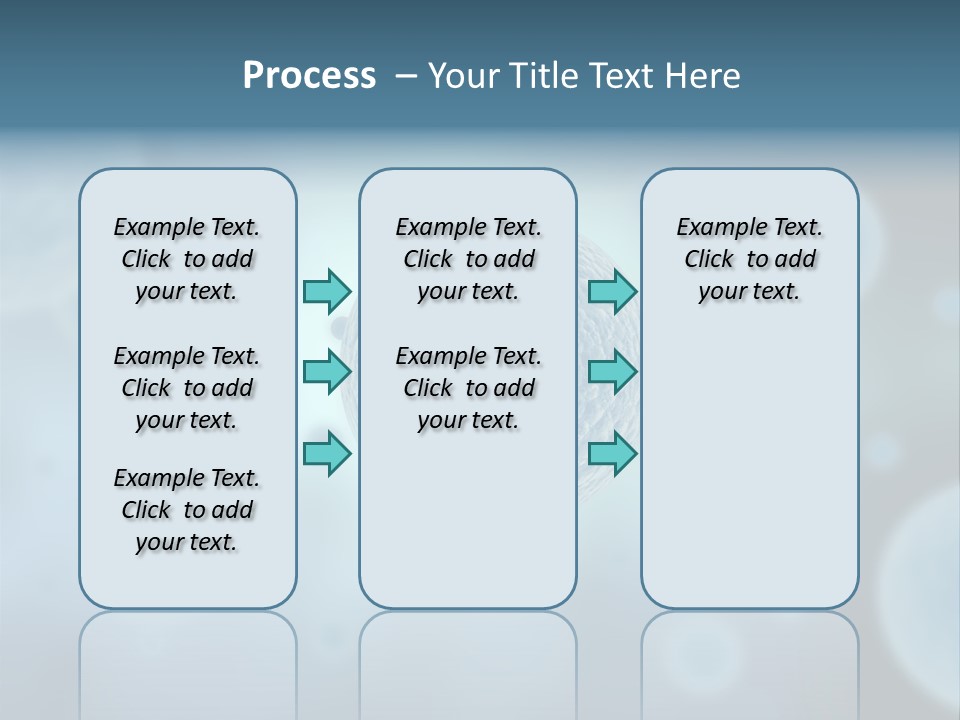 Process – Your Title Text Here

Example Text. Click to add your text.

Example Text. Click to add your text.

Example Text. Click to add your text.

Example Text. Click to add your text.

Example Text. Click to add your text.

Example Text. Click to add your text.